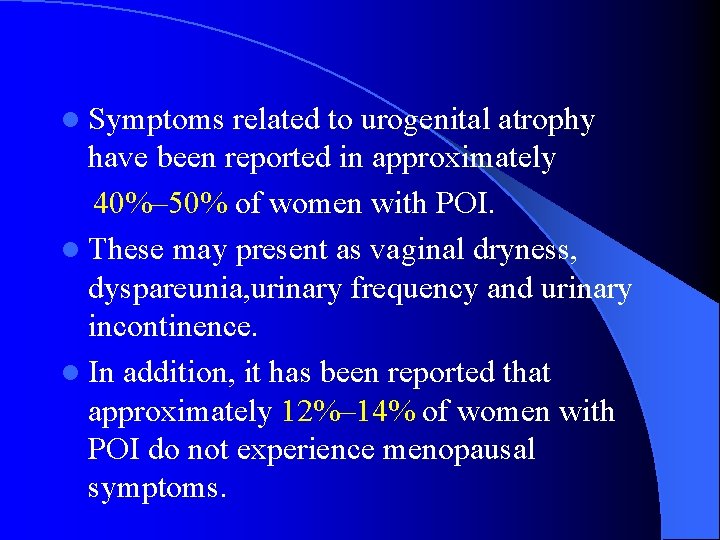 - Symptoms related to urogenital atrophy have been reported in approximately 40%–50% of women with POI.
- These may present as vaginal dryness, dyspareunia,urinary frequency and urinary incontinence.
- In addition, it has been reported that approximately 12%–14% of women with POI do not experience menopausal symptoms.